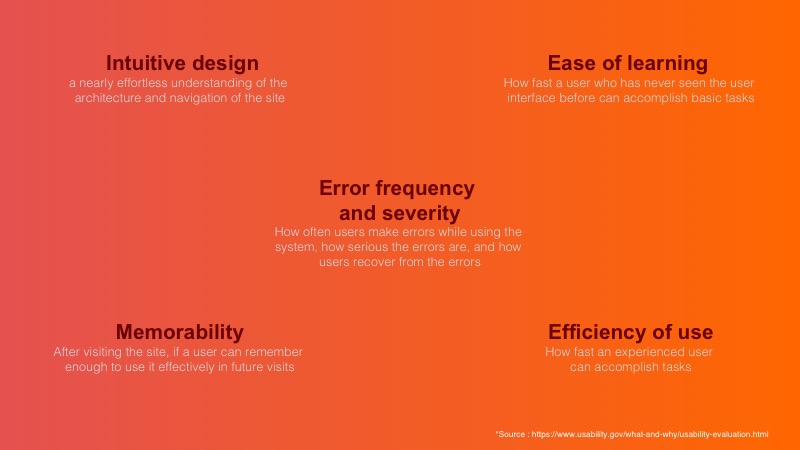 Intuitive design
a nearly effortless understanding of the architecture and navigation of the site

Ease of learning
How fast a user who has never seen the user interface before can accomplish basic tasks

Error frequency and severity
How often users make errors while using the system, how serious the errors are, and how users recover from the errors

Memorability
After visiting the site, if a user can remember enough to use it effectively in future visits

Efficiency of use
How fast an experienced user can accomplish tasks

*Source : https://www.usability.gov/what-and-why/usability-evaluation.html